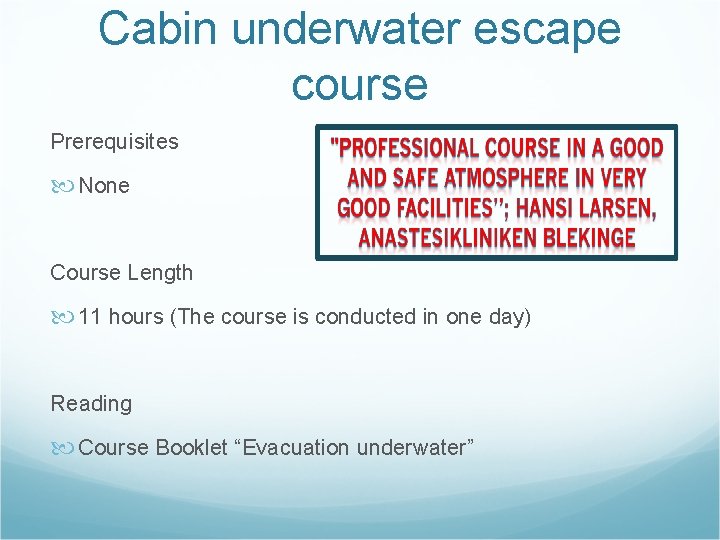 Cabin underwater escape course

Prerequisites

None

"PROFESSIONAL COURSE IN A GOOD AND SAFE ATMOSPHERE IN VERY GOOD FACILITIES"; HANSI LARSEN, ANASTESIKLINIKEN BLEKINGE

Course Length

11 hours (The course is conducted in one day)

Reading

Course Booklet “Evacuation underwater”